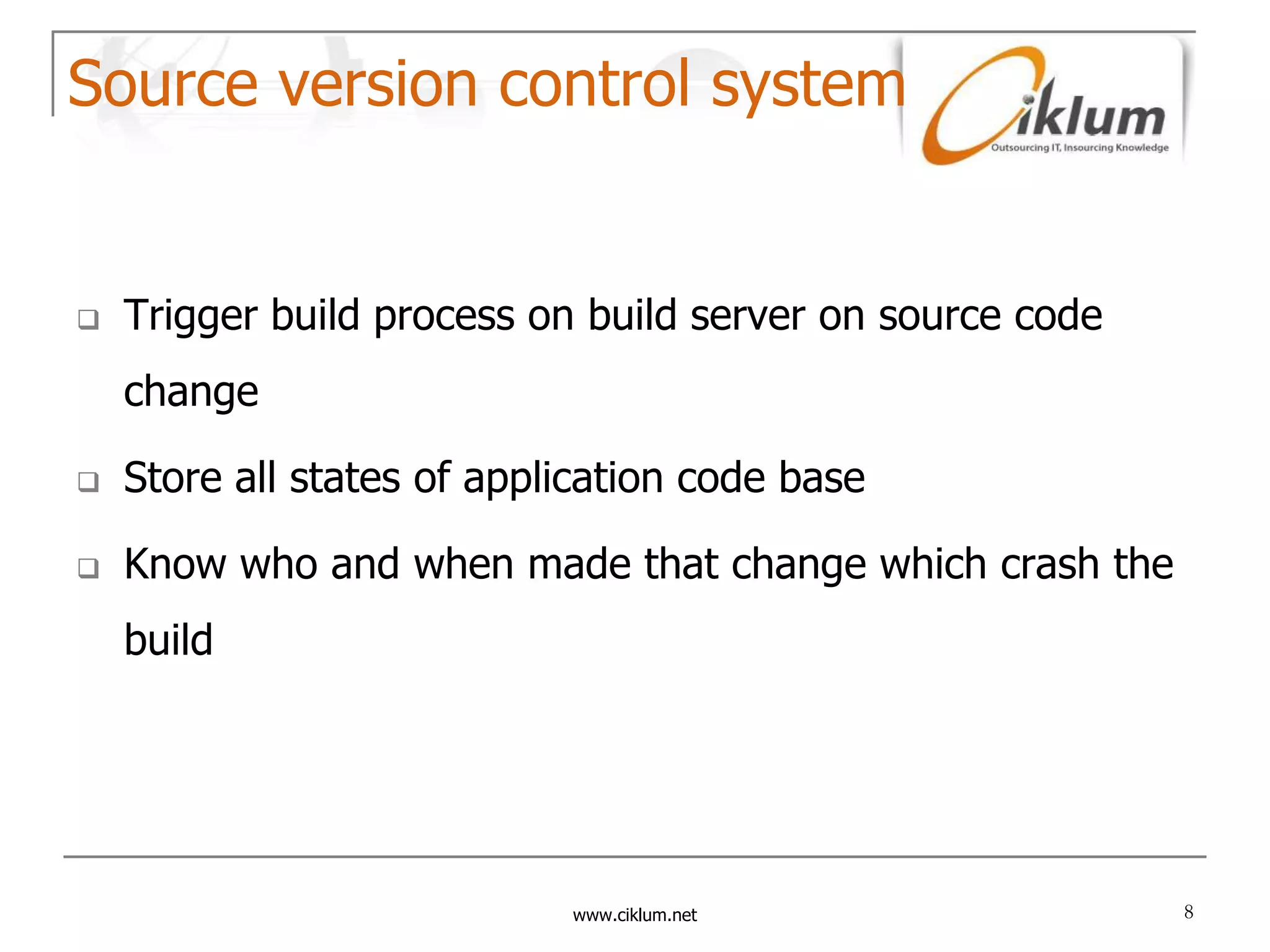 Source version control system

Ciklum
Outsourcing IT, Insourcing Knowledge

❑ Trigger build process on build server on source code change

❑ Store all states of application code base

❑ Know who and when made that change which crash the build

www.ciklum.net

8